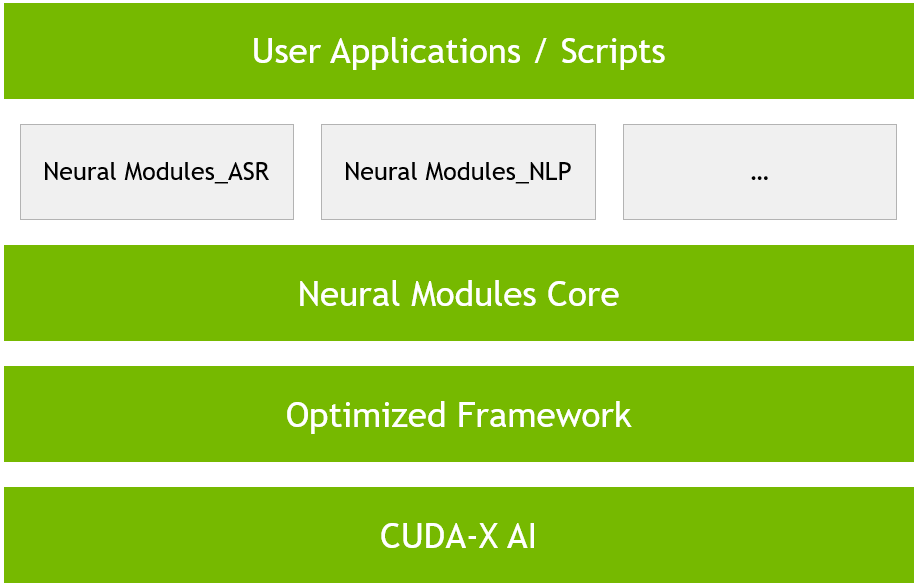 User Applications / Scripts

Neural Modules_ASR

Neural Modules_NLP

...

Neural Modules Core

Optimized Framework

CUDA-X AI